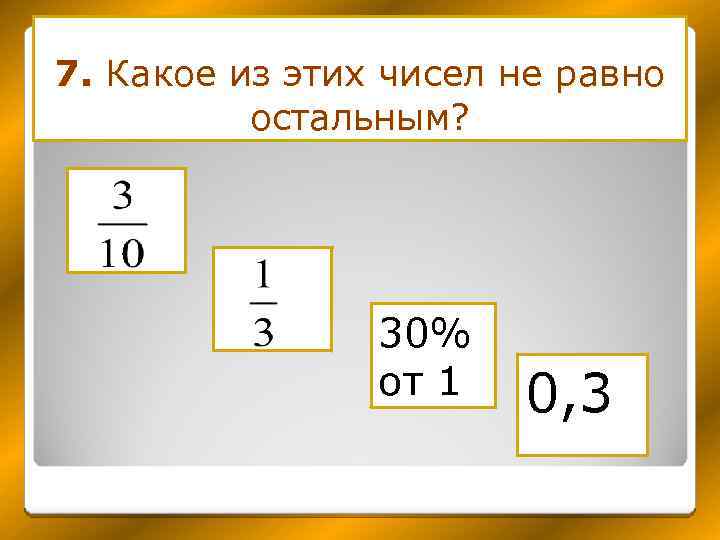 **7.** Какое из этих чисел не равно остальным?

$\frac{3}{10}$

$\frac{1}{3}$

30% от 1

0,3